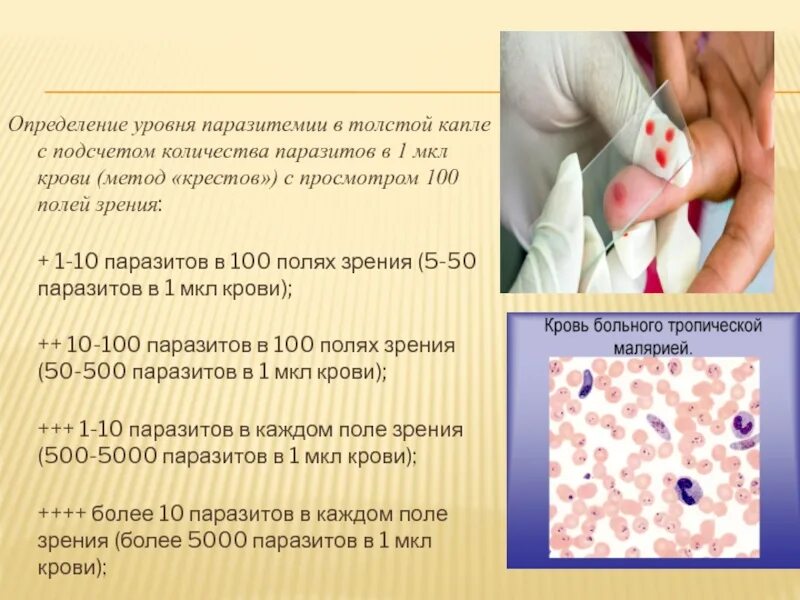 Определение уровня паразитемии в толстой капле с подсчетом количества паразитов в 1 мкл крови (метод «крестов») с просмотром 100 полей зрения:

+ 1-10 паразитов в 100 полях зрения (5-50 паразитов в 1 мкл крови);

++ 10-100 паразитов в 100 полях зрения (50-500 паразитов в 1 мкл крови);

+++ 1-10 паразитов в каждом поле зрения (500-5000 паразитов в 1 мкл крови);

++++ более 10 паразитов в каждом поле зрения (более 5000 паразитов в 1 мкл крови);

Кровь больного тропической малярией.